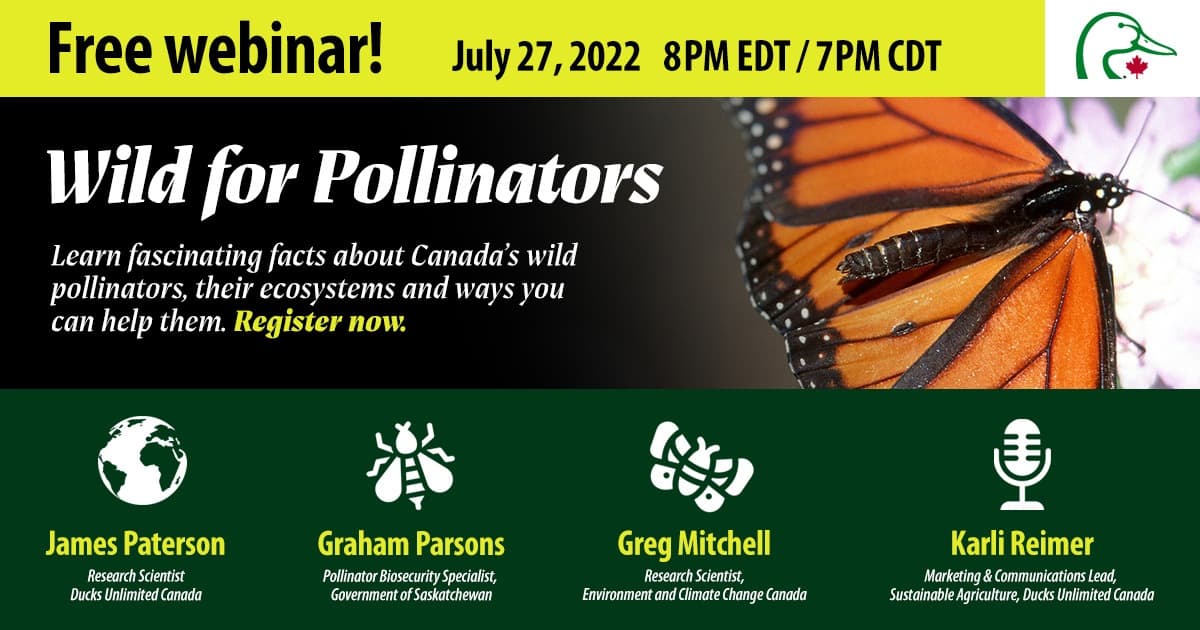 Free webinar! July 27, 2022 8PM EDT / 7PM CDT

Wild for Pollinators

Learn fascinating facts about Canada's wild pollinators, their ecosystems and ways you can help them. Register now.

James Paterson
Research Scientist
Ducks Unlimited Canada

Graham Parsons
Pollinator Biosecurity Specialist,
Government of Saskatchewan

Greg Mitchell
Research Scientist,
Environment and Climate Change Canada

Karli Reimer
Marketing & Communications Lead,
Sustainable Agriculture, Ducks Unlimited Canada